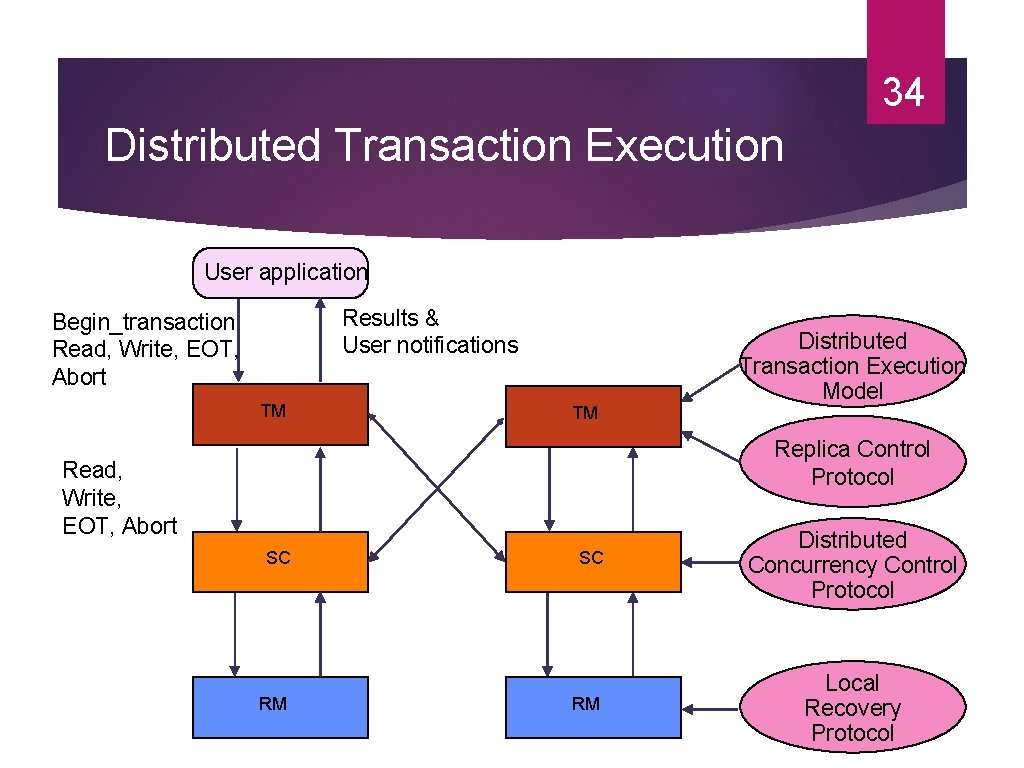 34

Distributed Transaction Execution

User application

Begin_transaction, Read, Write, EOT, Abort

Results & User notifications

TM

TM

Distributed Transaction Execution Model

Replica Control Protocol

Read, Write, EOT, Abort

SC

SC

Distributed Concurrency Control Protocol

RM

RM

Local Recovery Protocol